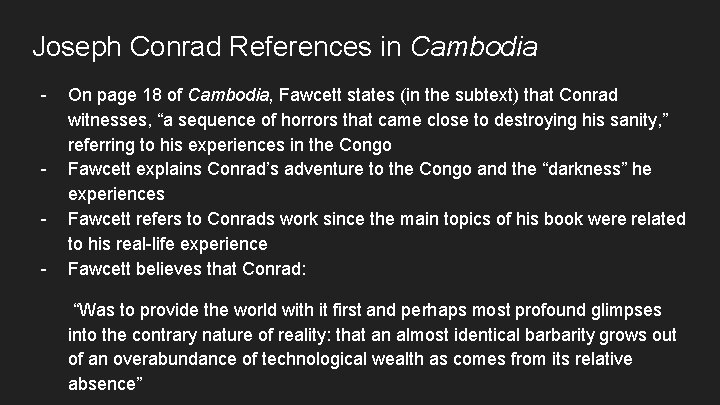 Joseph Conrad References in Cambodia

- On page 18 of Cambodia, Fawcett states (in the subtext) that Conrad witnesses, “a sequence of horrors that came close to destroying his sanity,” referring to his experiences in the Congo
- Fawcett explains Conrad’s adventure to the Congo and the “darkness” he experiences
- Fawcett refers to Conrads work since the main topics of his book were related to his real-life experience
- Fawcett believes that Conrad:

“Was to provide the world with it first and perhaps most profound glimpses into the contrary nature of reality: that an almost identical barbarity grows out of an overabundance of technological wealth as comes from its relative absence”